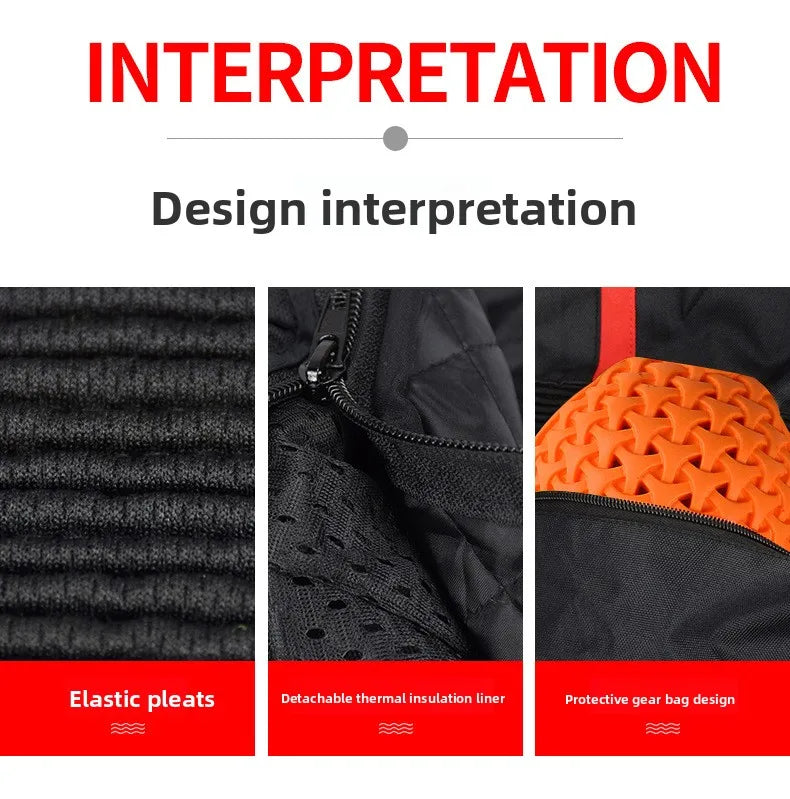 INTERPRETATION

Design interpretation

Elastic pleats

Detachable thermal insulation liner

Protective gear bag design